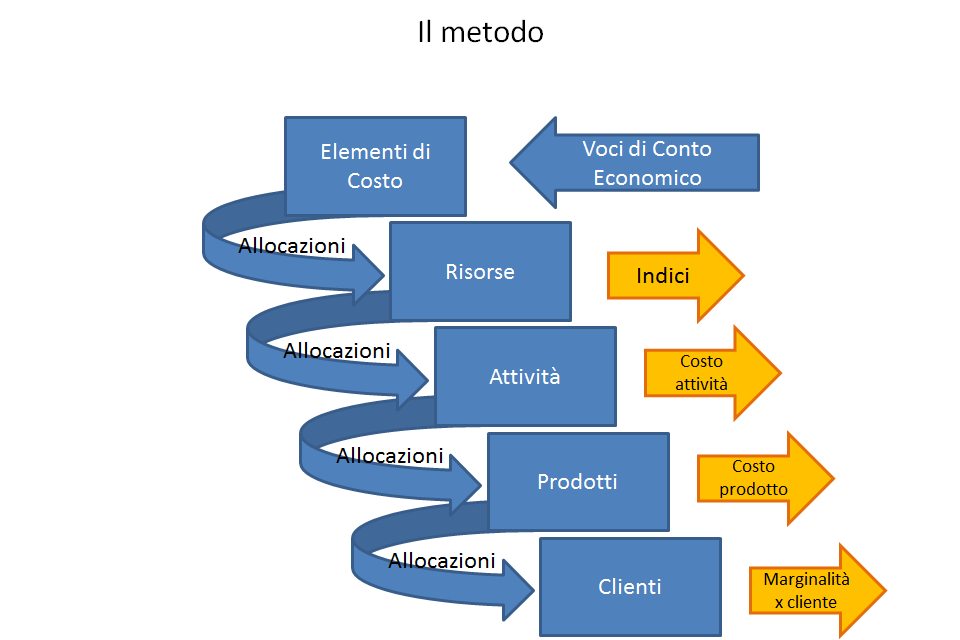 Il metodo

Elementi di Costo

Voci di Conto Economico

Allocazioni

Risorse

Indici

Allocazioni

Attività

Costo attività

Allocazioni

Prodotti

Costo prodotto

Allocazioni

Clienti

Marginalità x cliente